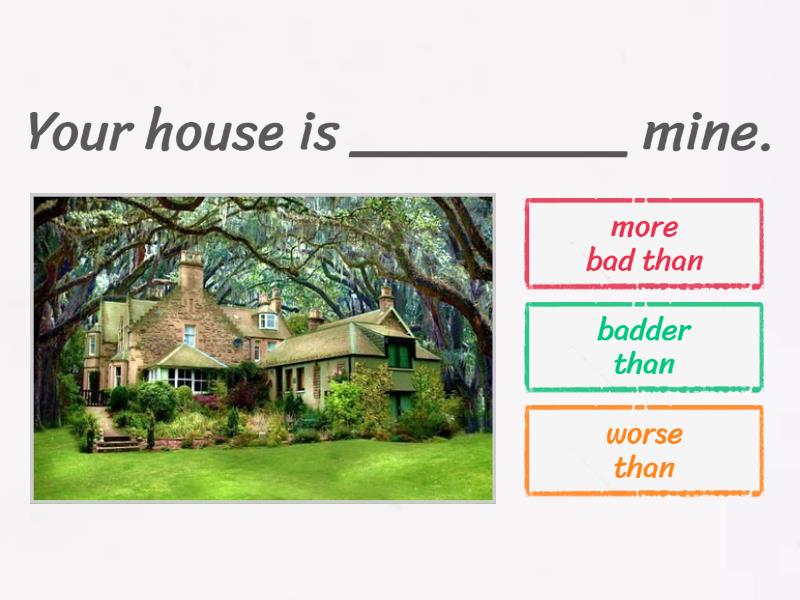 Your house is __________ mine.

more bad than

badder than

worse than